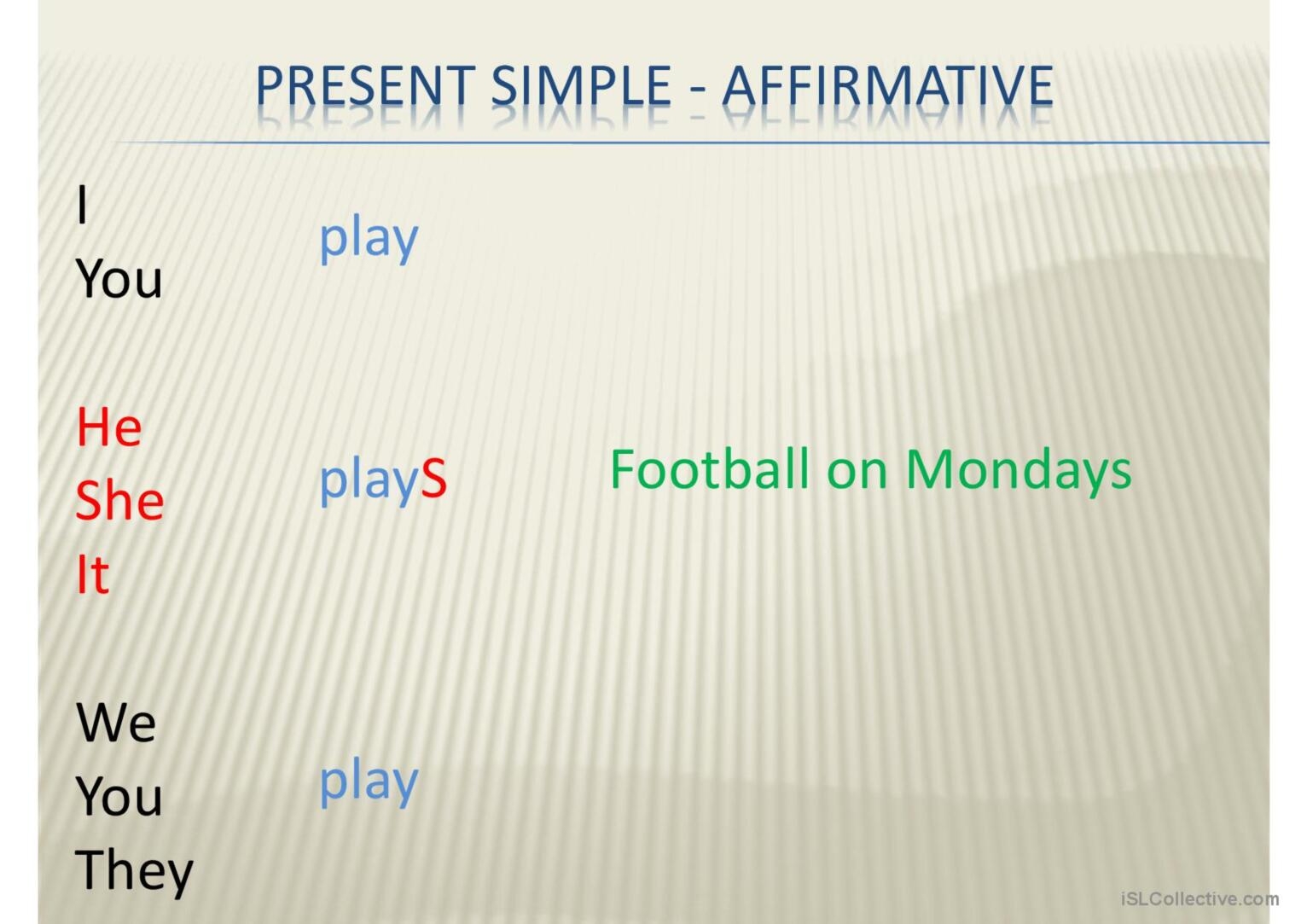 PRESENT SIMPLE - AFFIRMATIVE

I
You

play

He
She
It

playS

Football on Mondays

We
You
They

play

iSLCollective.com